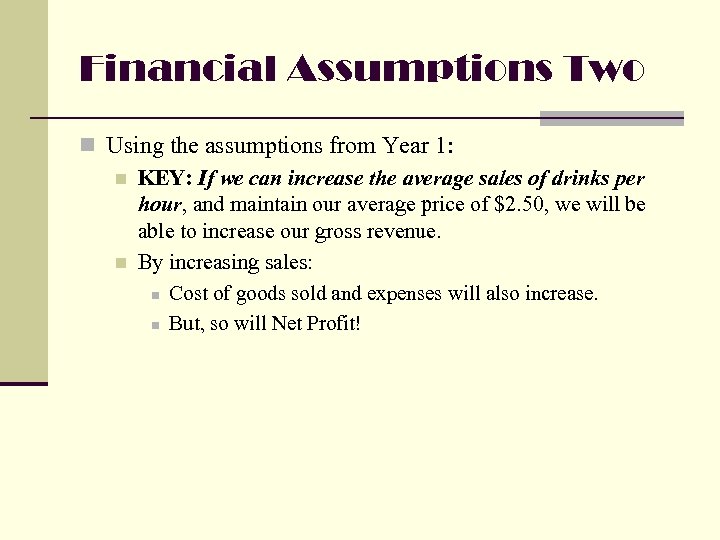 Financial Assumptions Two

Using the assumptions from Year 1:

KEY: If we can increase the average sales of drinks per hour, and maintain our average price of \$2.50, we will be able to increase our gross revenue.

By increasing sales:

Cost of goods sold and expenses will also increase.

But, so will Net Profit!